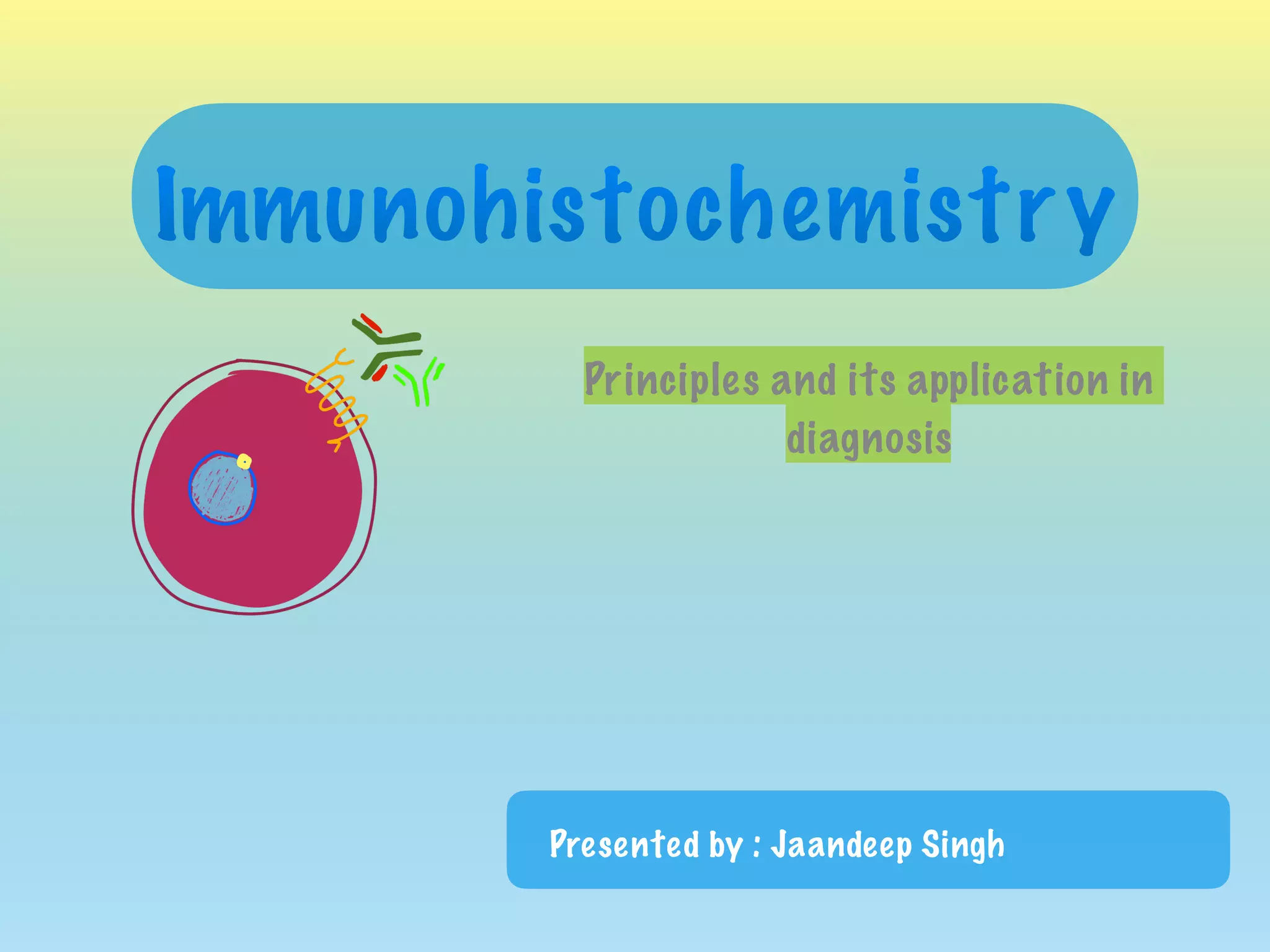 Immunohistochemistry

Principles and its application in diagnosis

Presented by : Jaandeep Singh